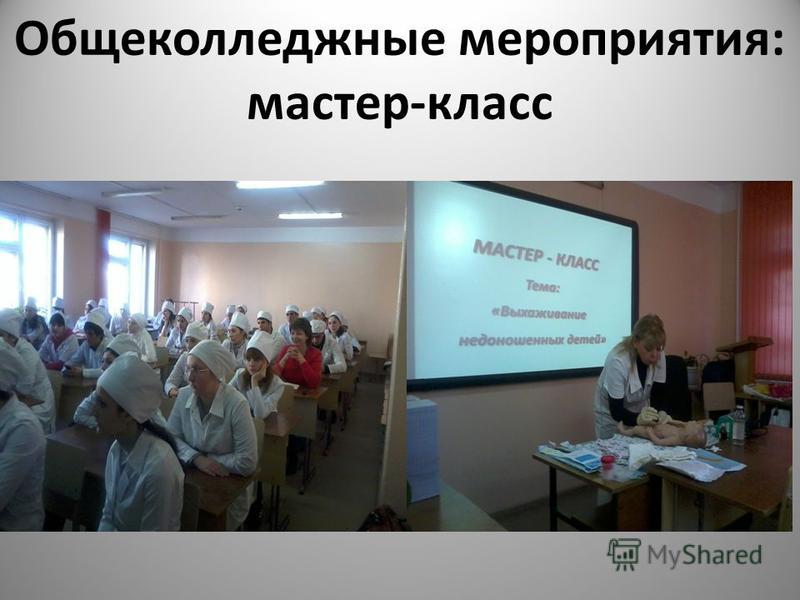 Общеколледжные мероприятия: мастер-класс

МАСТЕР - КЛАСС
Тема:
«Выхаживание недоношенных детей»

MyShared